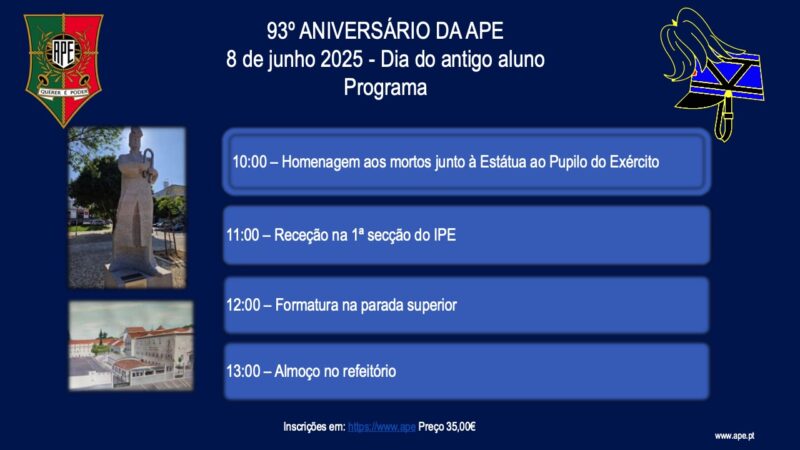 APE
QUERER É PODER

93º ANIVERSÁRIO DA APE
8 de junho 2025 - Dia do antigo aluno
Programa

10:00 – Homenagem aos mortos junto à Estátua ao Pupilo do Exército

11:00 – Receção na 1ª secção do IPE

12:00 – Formatura na parada superior

13:00 – Almoço no refeitório

Inscrições em: https://www.ape Preço 35,00€

www.ape.pt